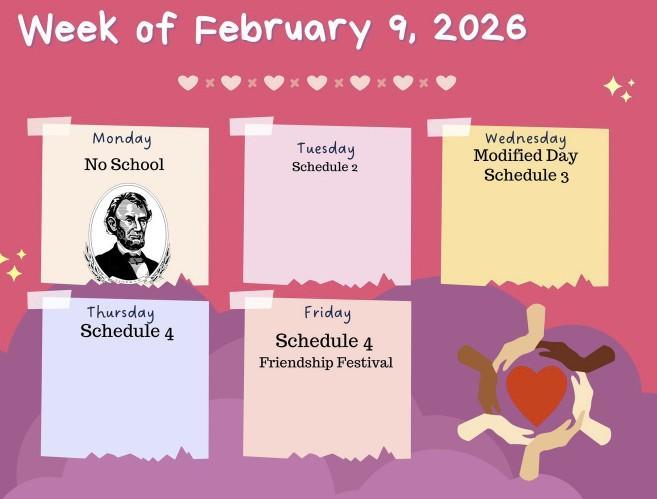 Week of February 9, 2026

Monday
No School

Tuesday
Schedule 2

Wednesday
Modified Day
Schedule 3

Thursday
Schedule 4

Friday
Schedule 4
Friendship Festival